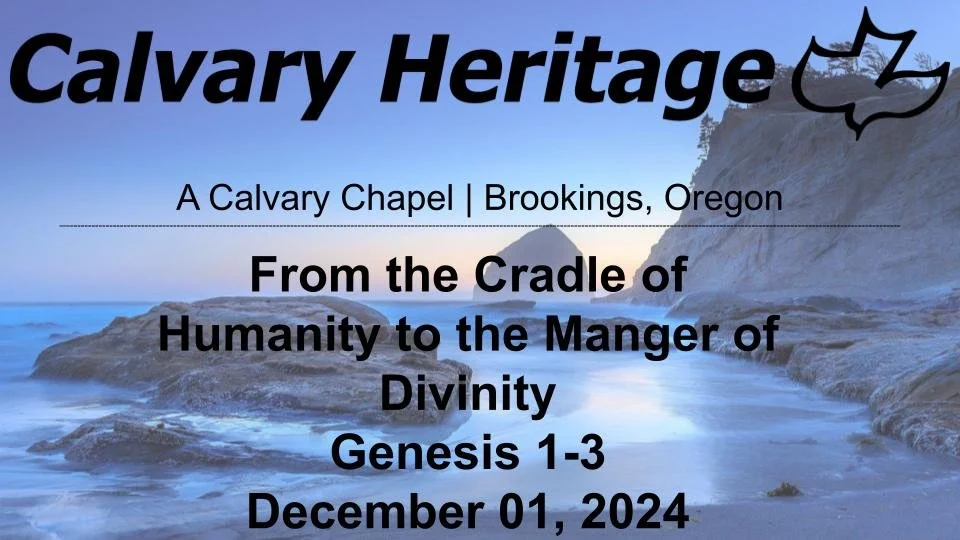 Calvary Heritage

A Calvary Chapel | Brookings, Oregon

From the Cradle of Humanity to the Manger of Divinity
Genesis 1-3
December 01, 2024